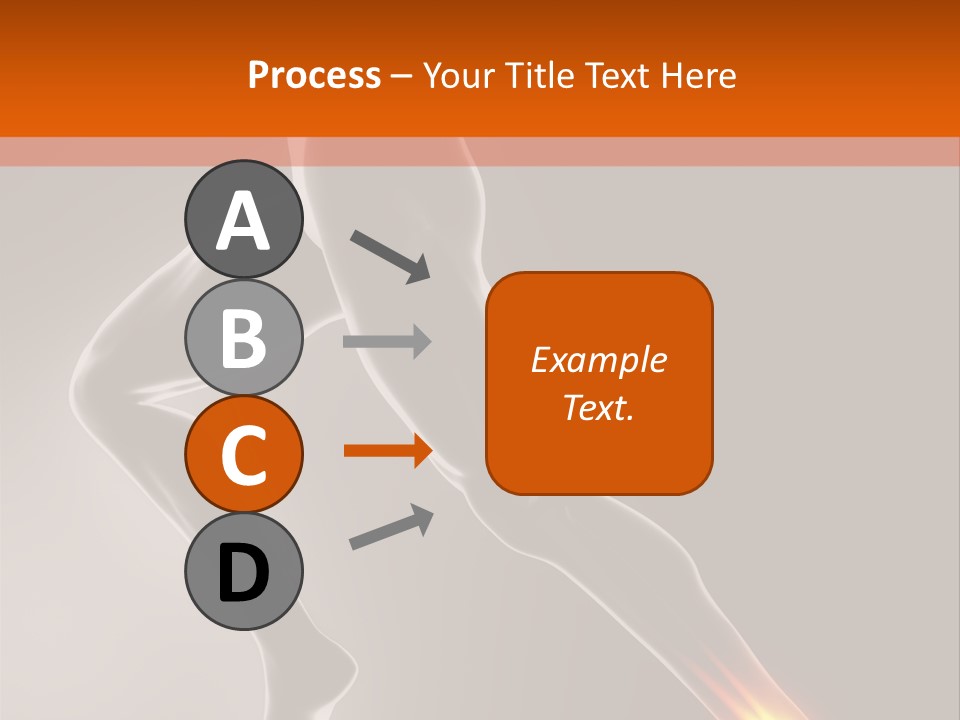 Process – Your Title Text Here

A

B

C

D

Example Text.